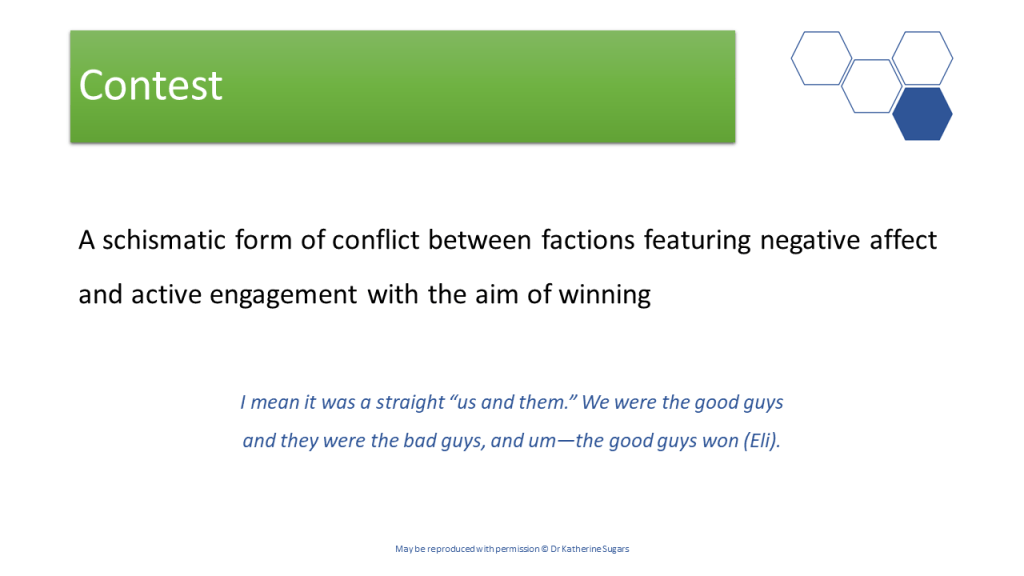 Contest

A schismatic form of conflict between factions featuring negative affect and active engagement with the aim of winning

I mean it was a straight “us and them.” We were the good guys and they were the bad guys, and um—the good guys won (Eli).

May be reproduced with permission © Dr Katherine Sugars